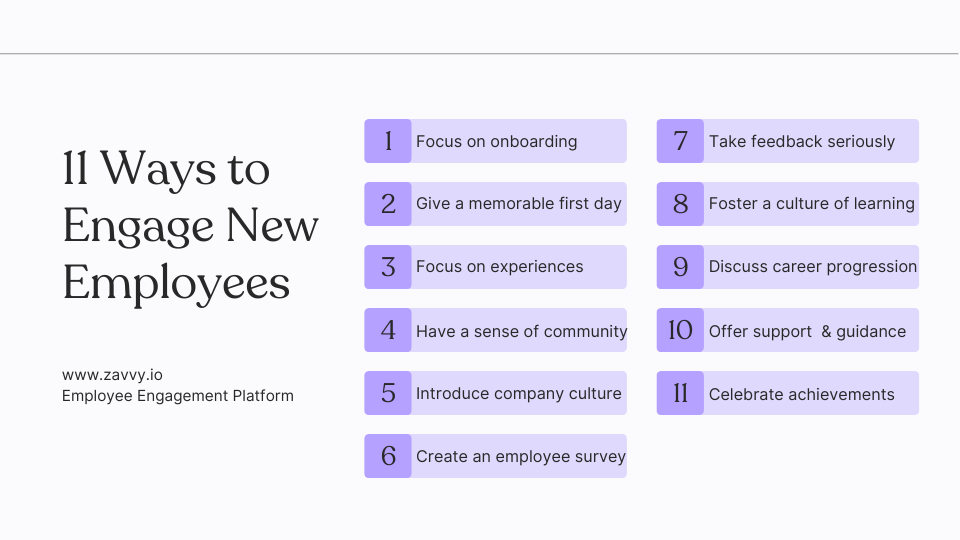 11 Ways to Engage New Employees

www.zavvy.io
Employee Engagement Platform

1 Focus on onboarding

2 Give a memorable first day

3 Focus on experiences

4 Have a sense of community

5 Introduce company culture

6 Create an employee survey

7 Take feedback seriously

8 Foster a culture of learning

9 Discuss career progression

10 Offer support & guidance

11 Celebrate achievements